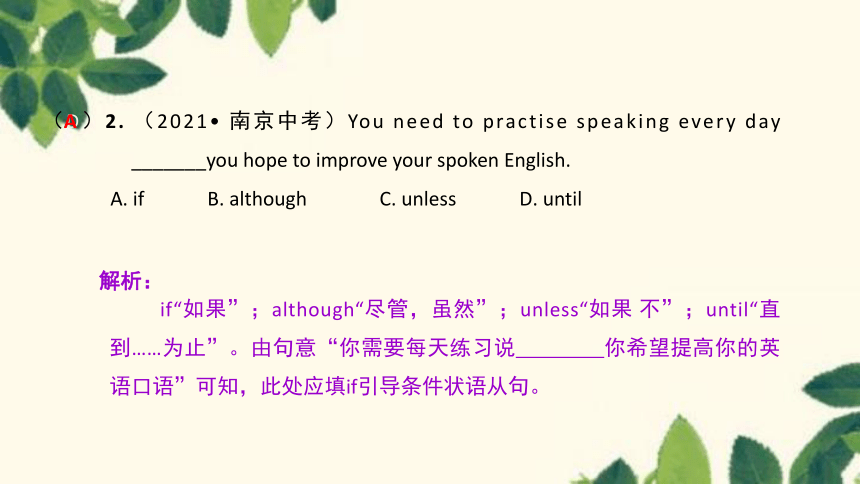 （A）2. （2021• 南京中考）You need to practise speaking every day ________you hope to improve your spoken English.

A. if　　B. although　　C. unless　　D. until

解析：

if“如果”；although“尽管，虽然”；unless“如果 不”；until“直到……为止”。由句意“你需要每天练习说________你希望提高你的英语口语”可知，此处应填if引导条件状语从句。